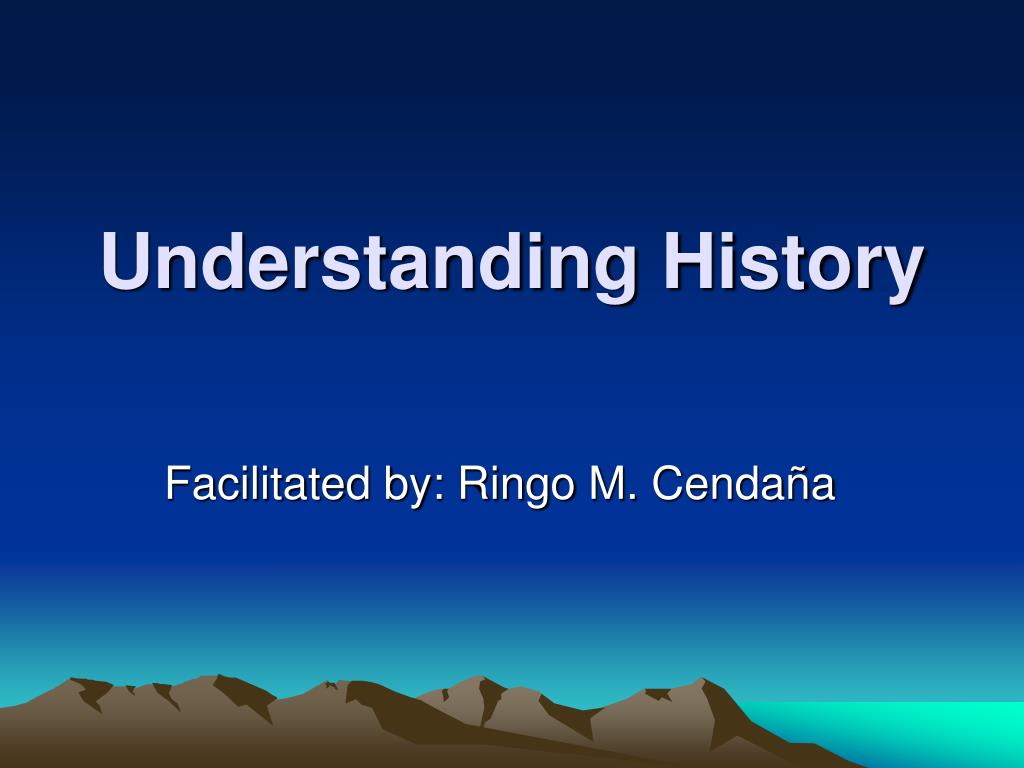 Understanding History

Facilitated by: Ringo M. Cendaña